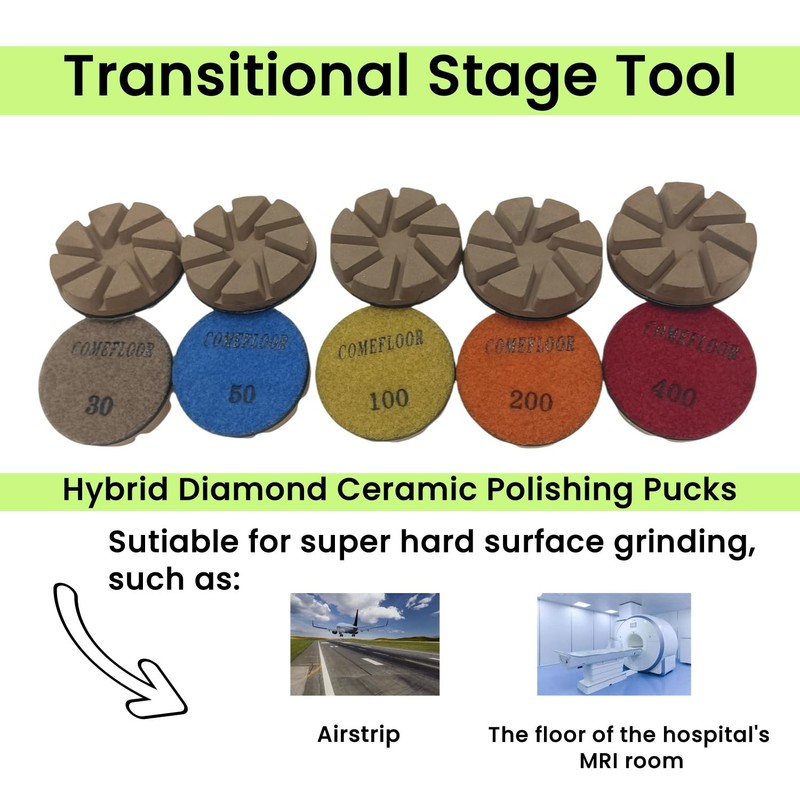 Transitional Stage Tool

COMEFLOOR
30

COMEFLOOR
50

COMEFLOOR
100

COMEFLOOR
200

COMEFLOOR
400

Hybrid Diamond Ceramic Polishing Pucks

Sutiable for super hard surface grinding, such as:

Airstrip

The floor of the hospital's MRI room